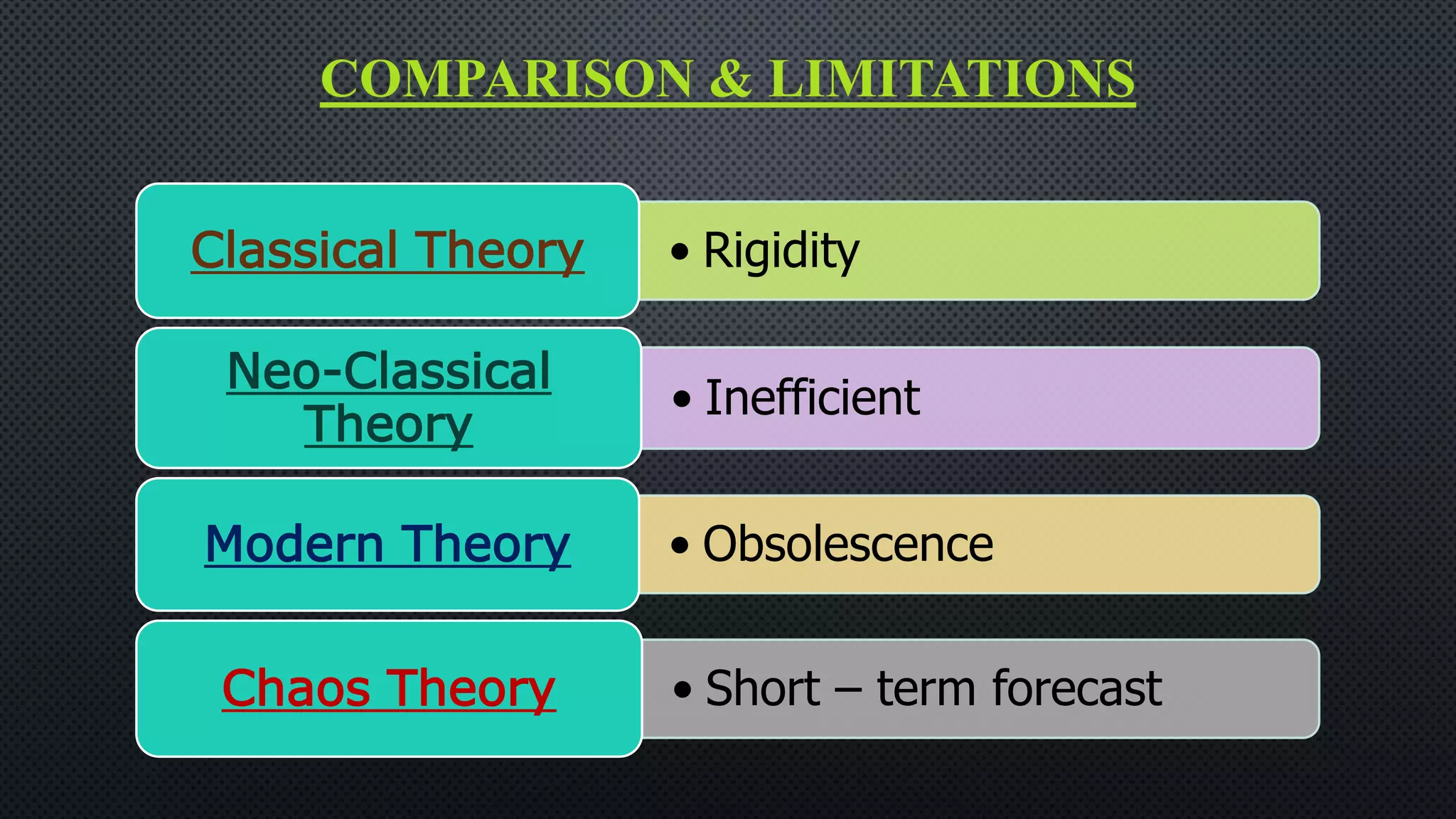 COMPARISON & LIMITATIONS

Classical Theory

• Rigidity

Neo-Classical Theory

• Inefficient

Modern Theory

• Obsolescence

Chaos Theory

• Short – term forecast